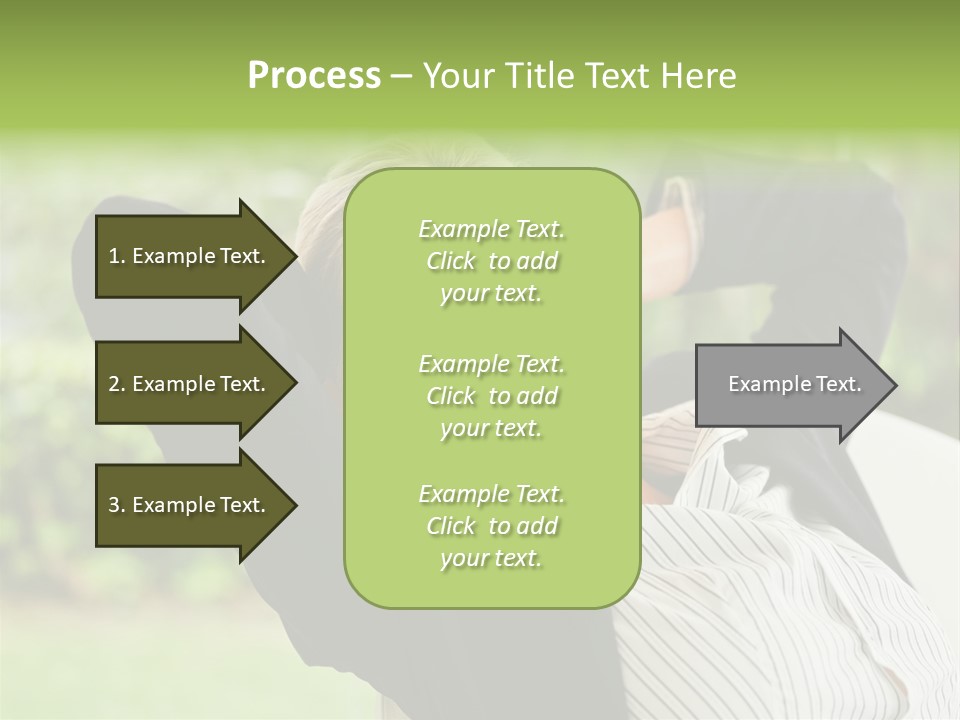 Process – Your Title Text Here

1. Example Text.

2. Example Text.

3. Example Text.

Example Text. Click to add your text.

Example Text. Click to add your text.

Example Text. Click to add your text.

Example Text.